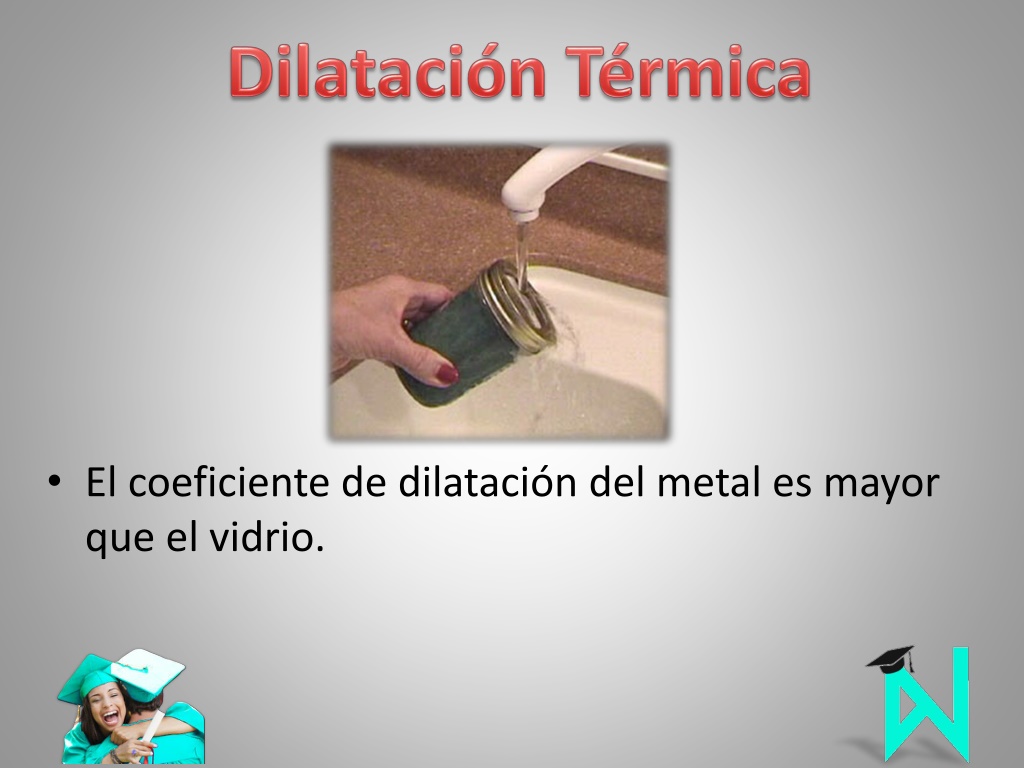 Dilatación Térmica

• El coeficiente de dilatación del metal es mayor que el vidrio.